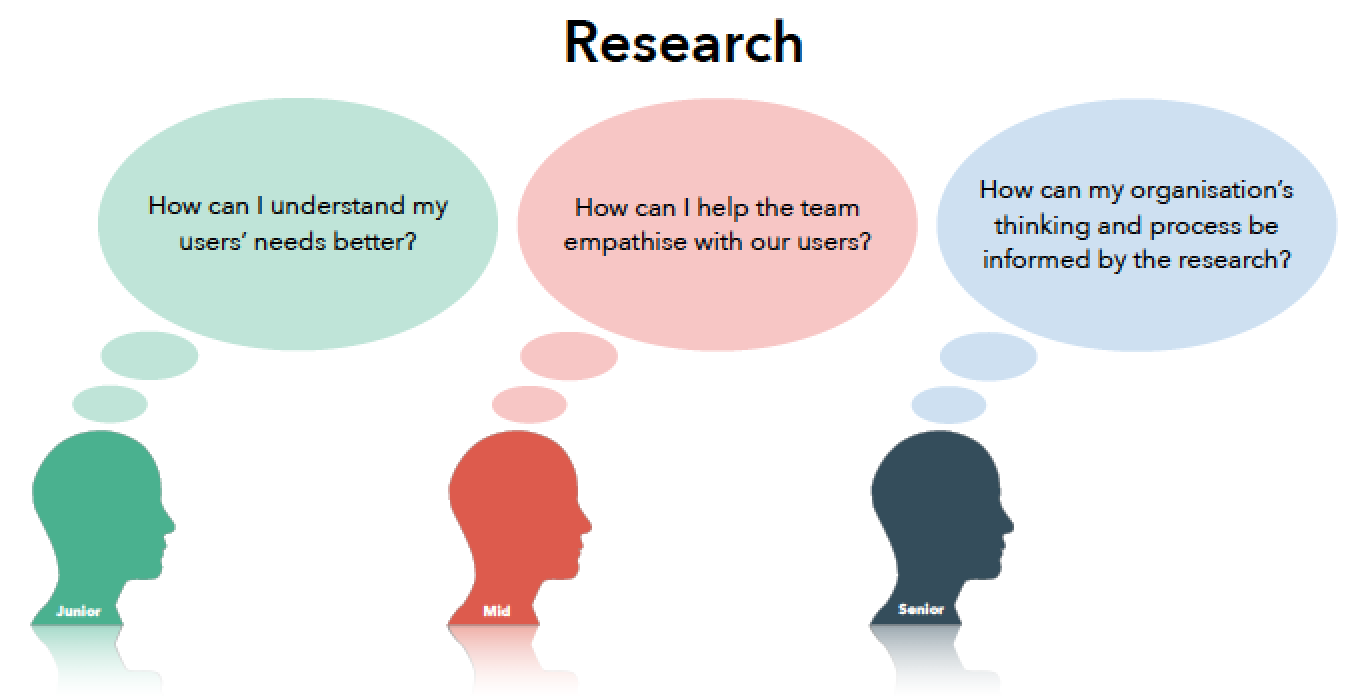 Research

How can I understand my users' needs better?

How can I help the team empathise with our users?

How can my organisation's thinking and process be informed by the research?

Junior

Mid

Senior